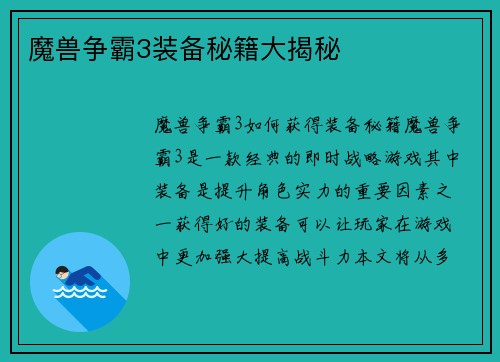 魔兽争霸3装备秘籍大揭秘

魔兽争霸3如何获得装备秘籍魔兽争霸3是一款经典的即时战略游戏其中装备是提升角色实力的重要因素之一获得好的装备可以让玩家在游戏中更加强大提高战斗力本文将从多